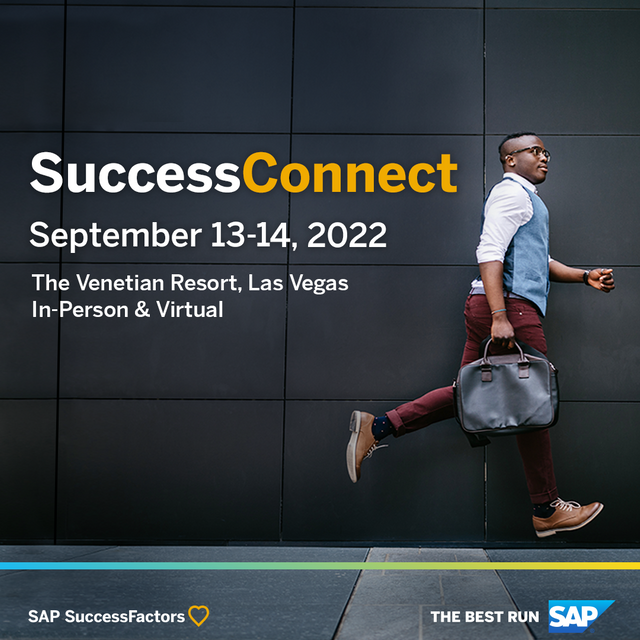 SuccessConnect

September 13-14, 2022

The Venetian Resort, Las Vegas
In-Person & Virtual

SAP SuccessFactors

THE BEST RUN SAP